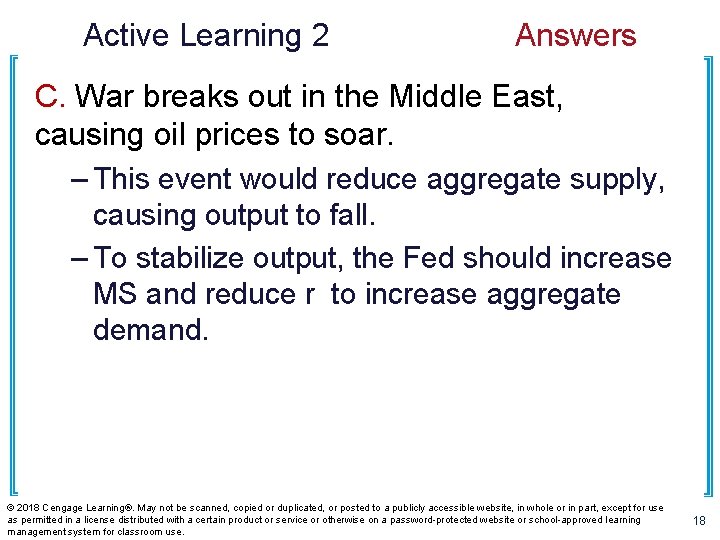 Active Learning 2 Answers

C. War breaks out in the Middle East, causing oil prices to soar.

– This event would reduce aggregate supply, causing output to fall.

– To stabilize output, the Fed should increase MS and reduce r to increase aggregate demand.

© 2018 Cengage Learning®. May not be scanned, copied or duplicated, or posted to a publicly accessible website, in whole or in part, except for use as permitted in a license distributed with a certain product or service or otherwise on a password-protected website or school-approved learning management system for classroom use.

18